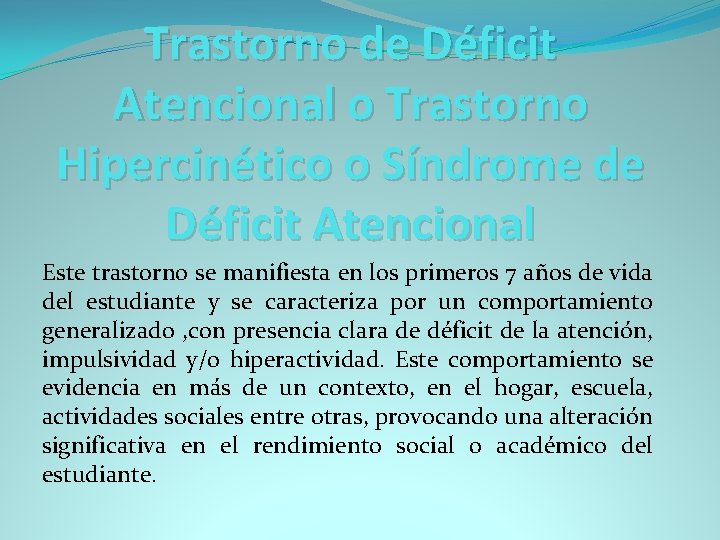 Trastorno de Déficit Atencional o Trastorno Hipercinético o Síndrome de Déficit Atencional

Este trastorno se manifiesta en los primeros 7 años de vida del estudiante y se caracteriza por un comportamiento generalizado ,con presencia clara de déficit de la atención, impulsividad y/o hiperactividad. Este comportamiento se evidencia en más de un contexto, en el hogar, escuela, actividades sociales entre otras, provocando una alteración significativa en el rendimiento social o académico del estudiante.